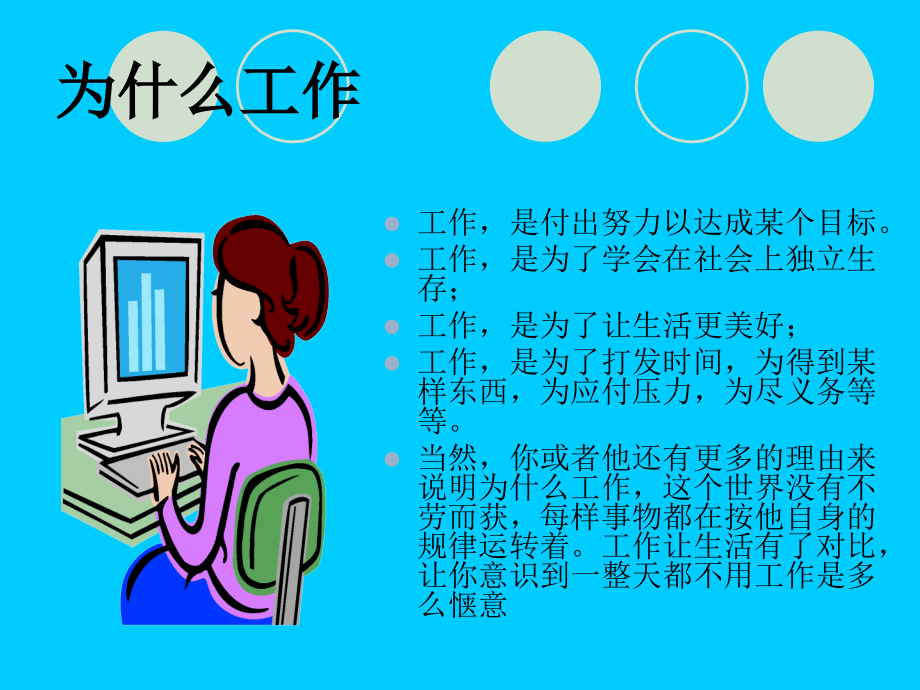 为什么工作

工作，是付出努力以达成某个目标。

工作，是为了学会在社会上独立生存；

工作，是为了让生活更美好；

工作，是为了打发时间，为得到某样东西，为应付压力，为尽义务等等。

当然，你或者他还有更多的理由来说明为什么工作，这个世界没有不劳而获，每样事物都在按他自身的规律运转着。工作让生活有了对比，让你意识到一整天都不用工作是多么惬意